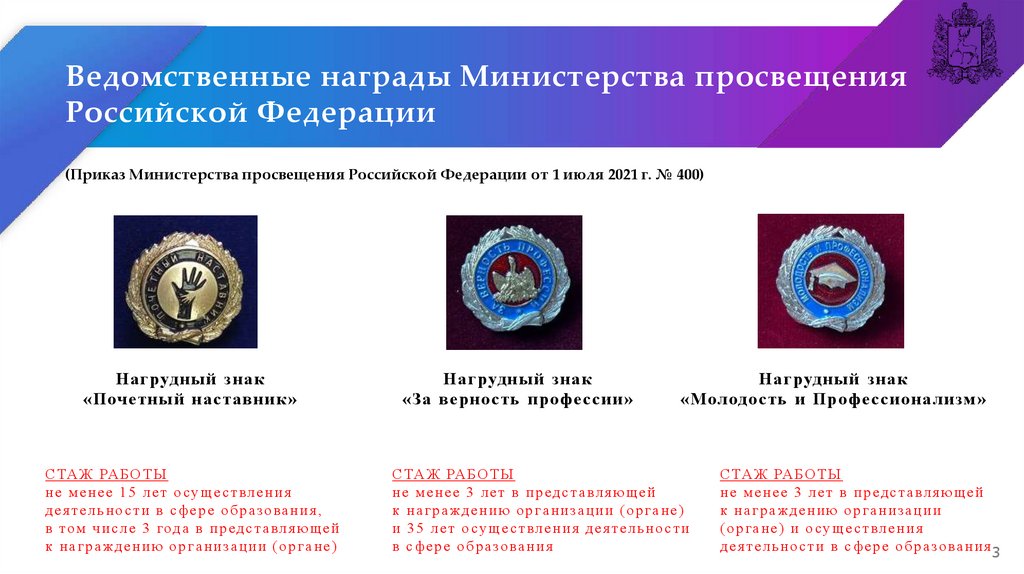 Ведомственные награды Министерства просвещения Российской Федерации

(Приказ Министерства просвещения Российской Федерации от 1 июля 2021 г. № 400)

ПОЧЕТНЫЙ НАСТАВНИК

ВЕРНОСТЬ ПРОФЕССИИ

МОЛОДОСТЬ И ПРОФЕССИОНАЛИЗМ

Нагрудный знак «Почетный наставник»

Нагрудный знак «За верность профессии»

Нагрудный знак «Молодость и Профессионализм»

СТАЖ РАБОТЫ
не менее 15 лет осуществления деятельности в сфере образования, в том числе 3 года в представляющей к награждению организации (органе)

СТАЖ РАБОТЫ
не менее 3 лет в представляющей к награждению организации (органе) и 35 лет осуществления деятельности в сфере образования

СТАЖ РАБОТЫ
не менее 3 лет в представляющей к награждению организации (органе) и осуществления деятельности в сфере образования

3